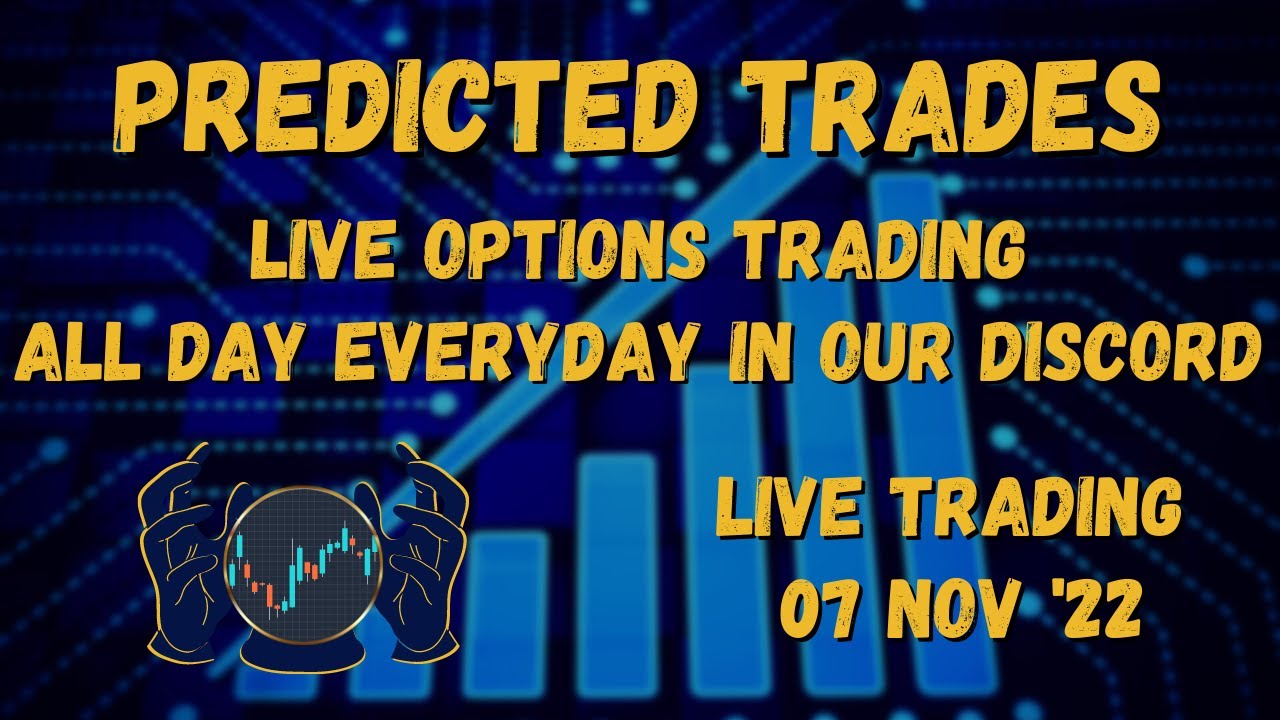 PREDICTED TRADES

LIVE OPTIONS TRADING
ALL DAY EVERYDAY IN OUR DISCORD

LIVE TRADING
07 NOV '22